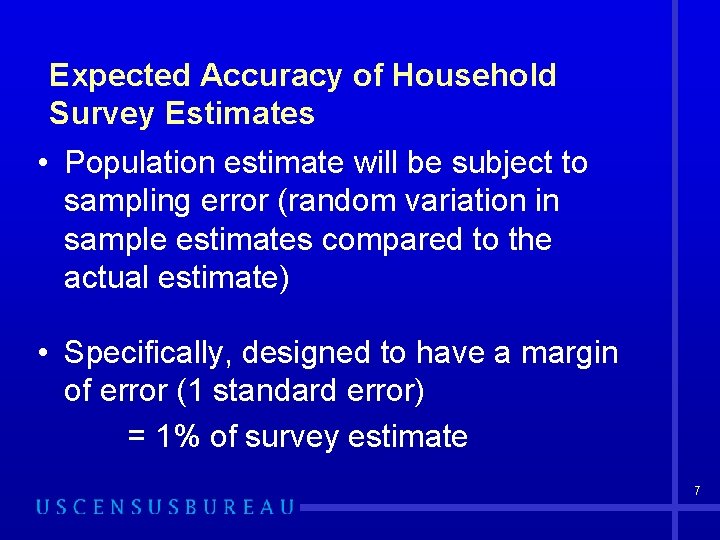 Expected Accuracy of Household Survey Estimates

• Population estimate will be subject to sampling error (random variation in sample estimates compared to the actual estimate)

• Specifically, designed to have a margin of error (1 standard error)

= 1% of survey estimate

7

USCENSUSBUREAU